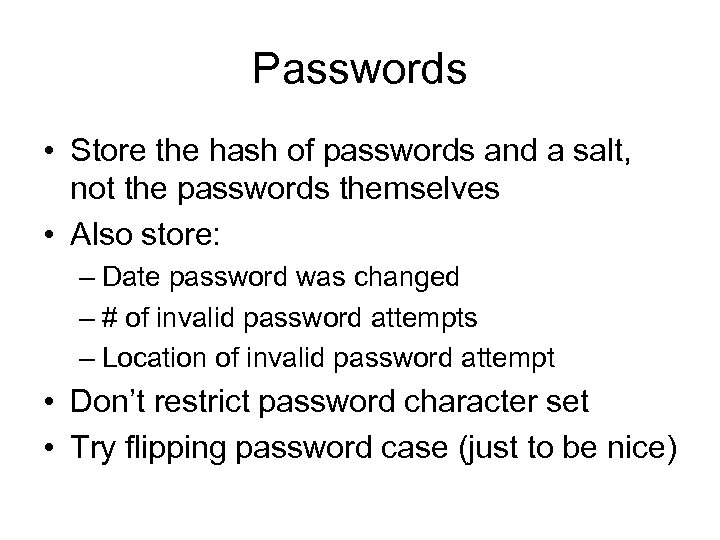 Passwords

• Store the hash of passwords and a salt, not the passwords themselves
• Also store:
– Date password was changed
– # of invalid password attempts
– Location of invalid password attempt
• Don’t restrict password character set
• Try flipping password case (just to be nice)